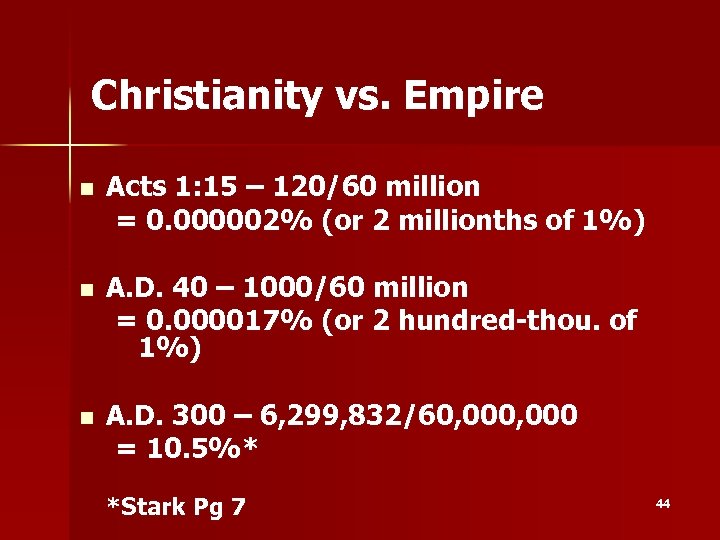 Christianity vs. Empire

- Acts 1:15 – 120/60 million
= 0.000002% (or 2 millionths of 1%)

- A.D. 40 – 1000/60 million
= 0.000017% (or 2 hundred-thou. of 1%)

- A.D. 300 – 6,299,832/60,000,000
= 10.5%*

*Stark Pg 7

44